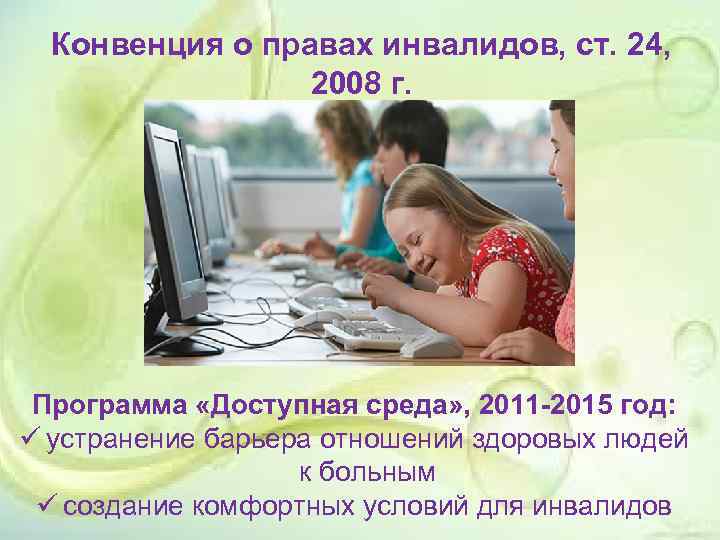 Конвенция о правах инвалидов, ст. 24, 2008 г.

Программа «Доступная среда», 2011-2015 год:
✓ устранение барьера отношений здоровых людей к больным
✓ создание комфортных условий для инвалидов